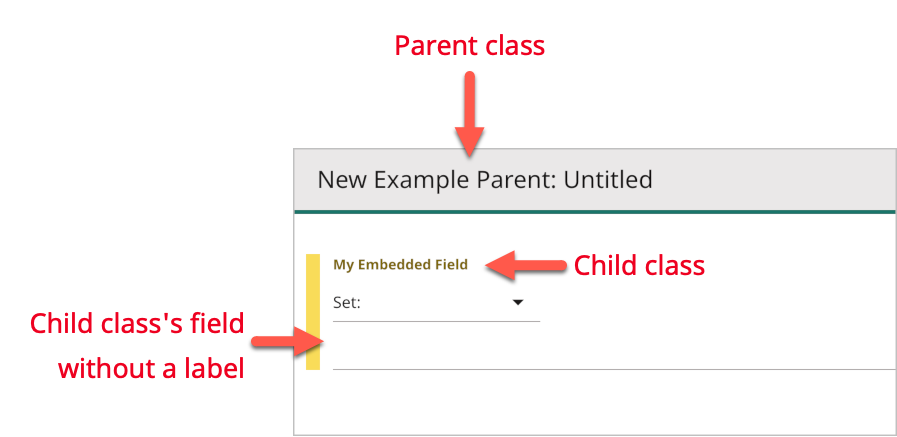 Parent class

New Example Parent: Untitled

My Embedded Field

Child class

Set:

Child class's field without a label